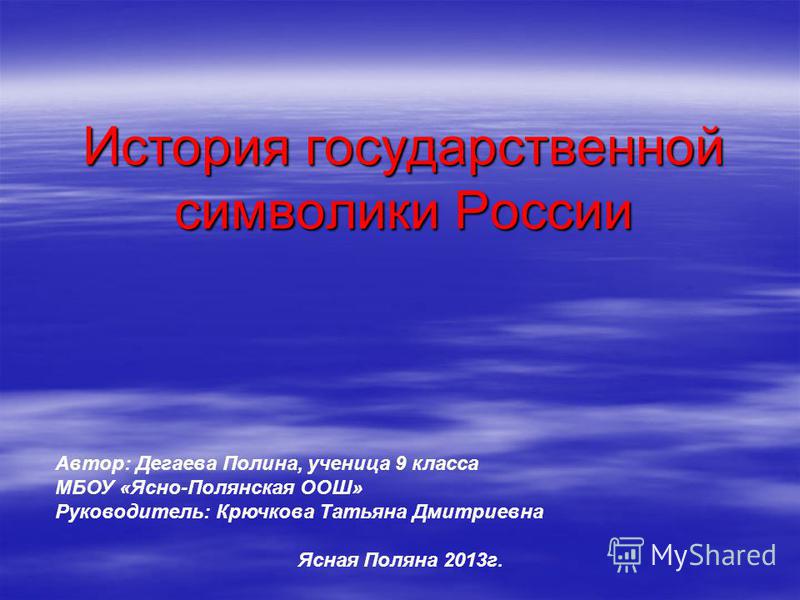 История государственной символики России

Автор: Дегаева Полина, ученица 9 класса
МБОУ «Ясно-Полянская ООШ»
Руководитель: Крючкова Татьяна Дмитриевна

Ясная Поляна 2013г.

MyShared